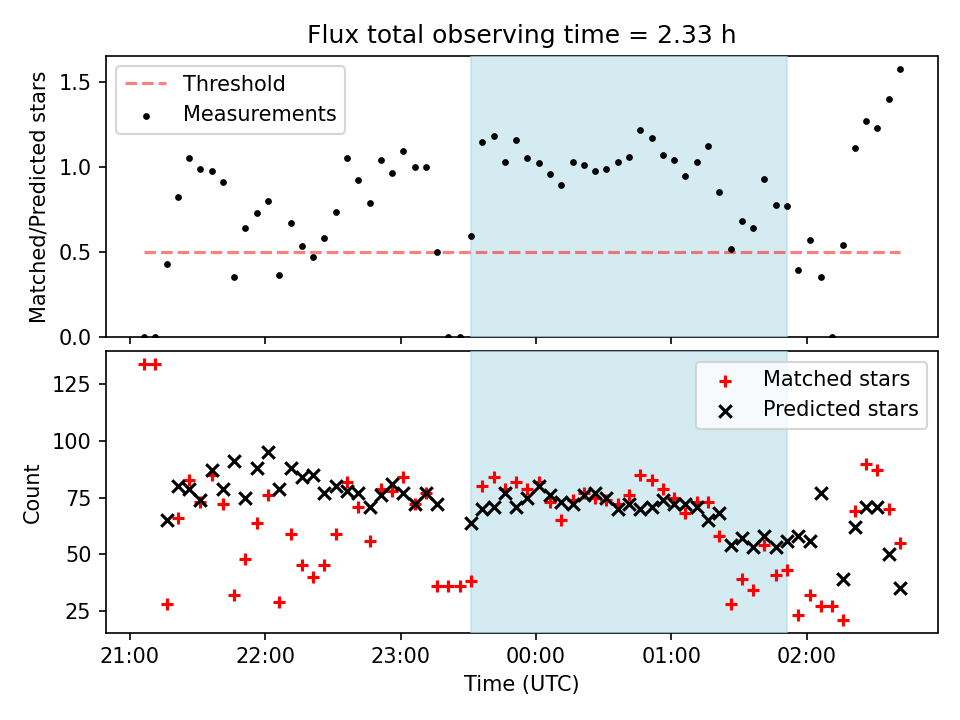 Flux total observing time = 2.33 h

Threshold
Measurements

Matched/Predicted stars

1.5
1.0
0.5
0.0

Matched stars
Predicted stars

Count

125
100
75
50
25

21:00
22:00
23:00
00:00
01:00
02:00

Time (UTC)